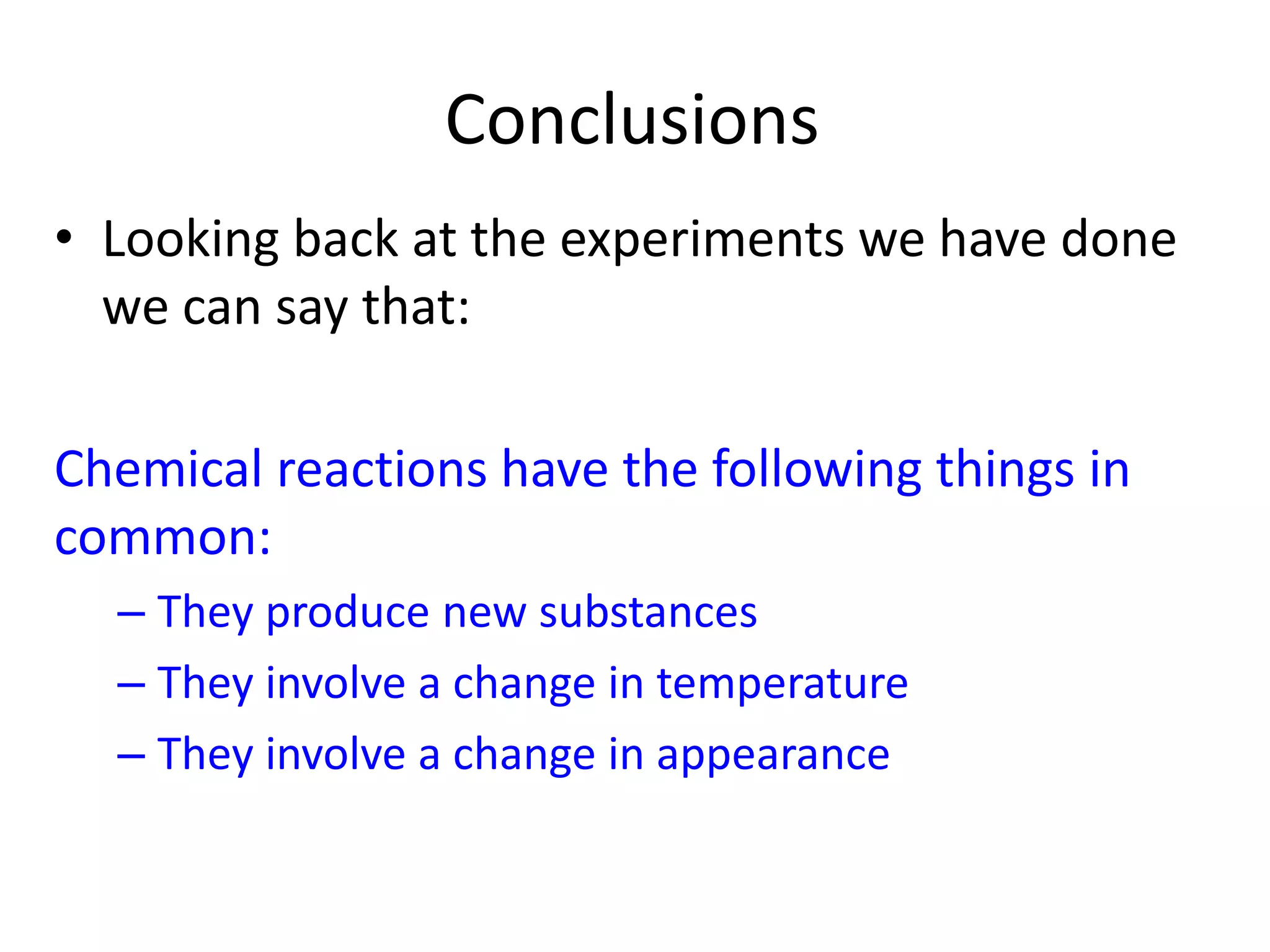 Conclusions

• Looking back at the experiments we have done we can say that:

Chemical reactions have the following things in common:

– They produce new substances
– They involve a change in temperature
– They involve a change in appearance